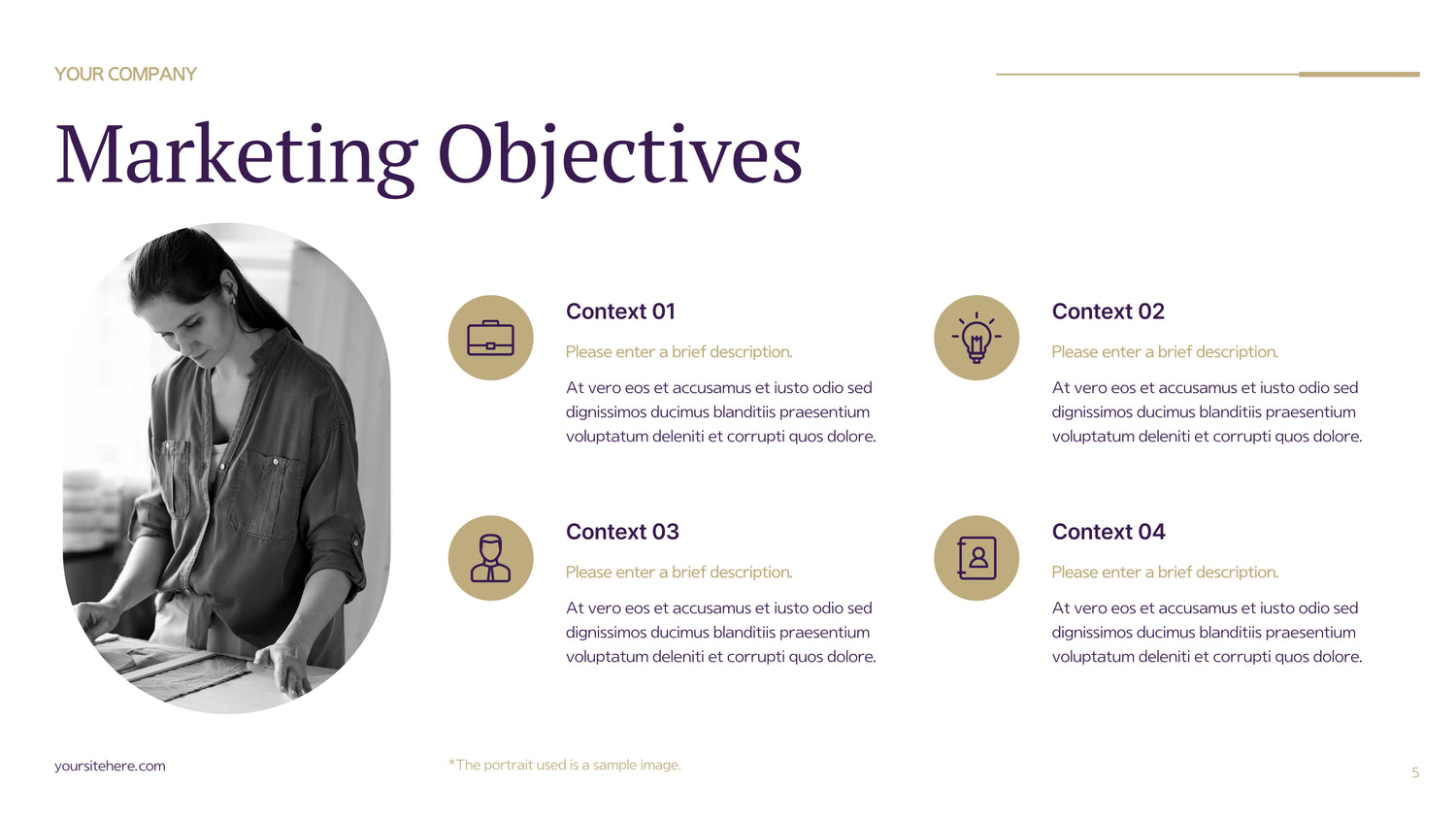 YOUR COMPANY

Marketing Objectives

Context 01

Please enter a brief description.

At vero eos et accusamus et iusto odio sed dignissimos ducimus blanditiis praesentium voluptatum deleniti et corrupti quos dolore.

Context 02

Please enter a brief description.

At vero eos et accusamus et iusto odio sed dignissimos ducimus blanditiis praesentium voluptatum deleniti et corrupti quos dolore.

Context 03

Please enter a brief description.

At vero eos et accusamus et iusto odio sed dignissimos ducimus blanditiis praesentium voluptatum deleniti et corrupti quos dolore.

Context 04

Please enter a brief description.

At vero eos et accusamus et iusto odio sed dignissimos ducimus blanditiis praesentium voluptatum deleniti et corrupti quos dolore.

yoursitehere.com

*The portrait used is a sample image.

5